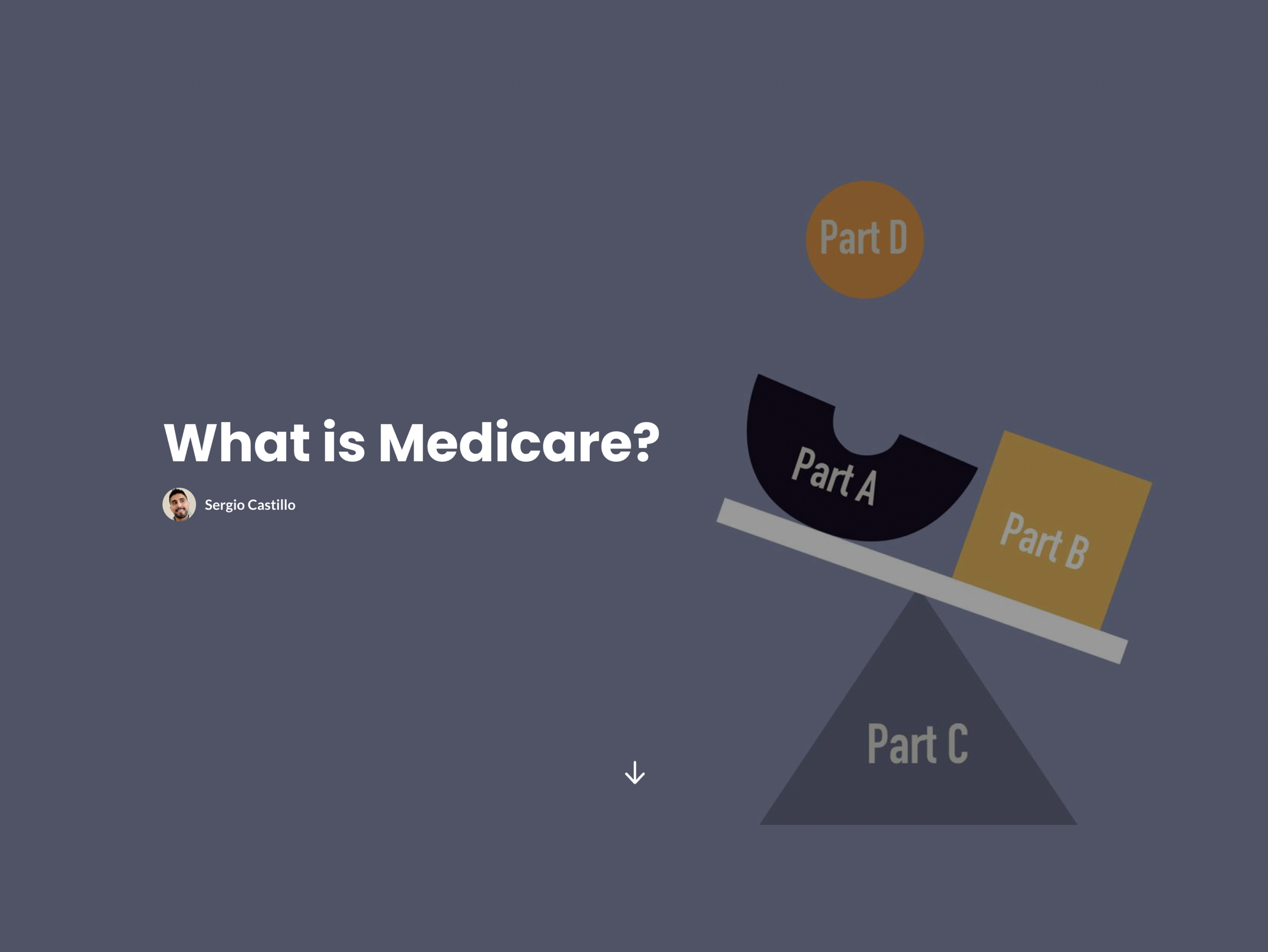 What is Medicare?

Sergio Castillo

Part D

Part A

Part B

Part C